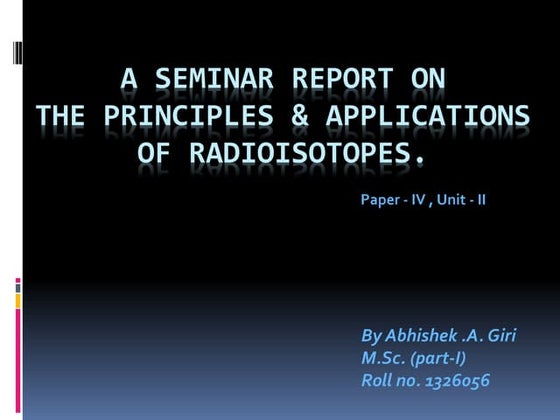 A SEMINAR REPORT ON THE PRINCIPLES & APPLICATIONS OF RADIOISOTOPES.

Paper - IV , Unit - II

By Abhishek .A. Giri
M.Sc. (part-I)
Roll no. 1326056